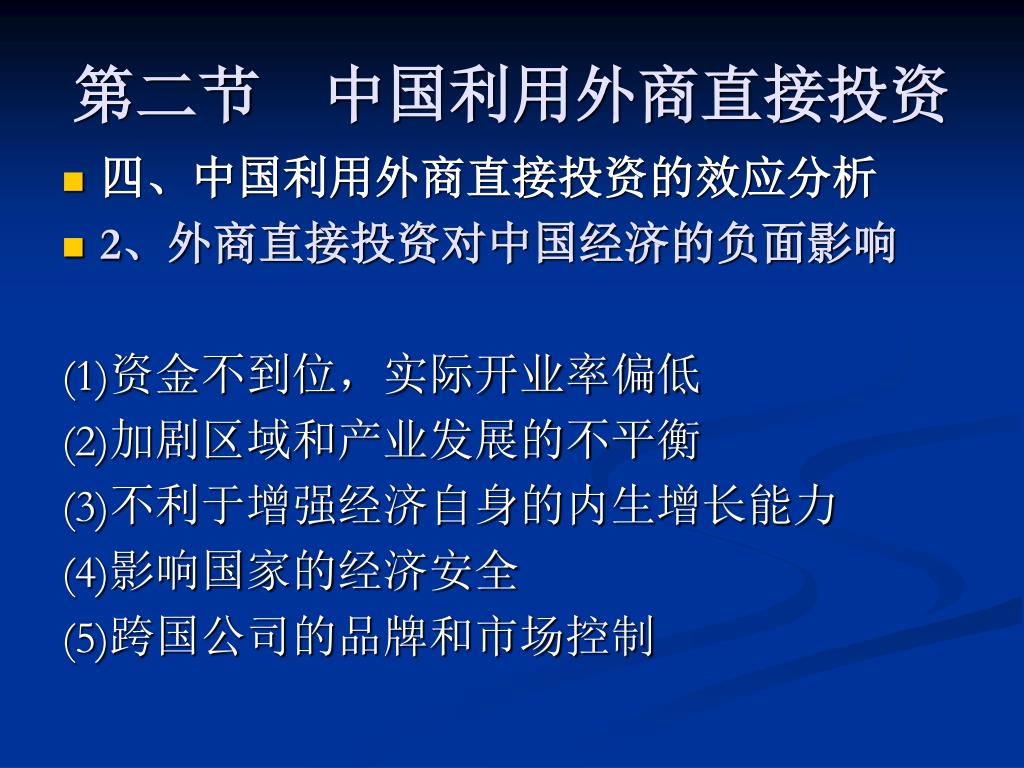 第二节　中国利用外商直接投资

四、中国利用外商直接投资的效应分析

2、外商直接投资对中国经济的负面影响

(1)资金不到位，实际开业率偏低
(2)加剧区域和产业发展的不平衡
(3)不利于增强经济自身的内生增长能力
(4)影响国家的经济安全
(5)跨国公司的品牌和市场控制